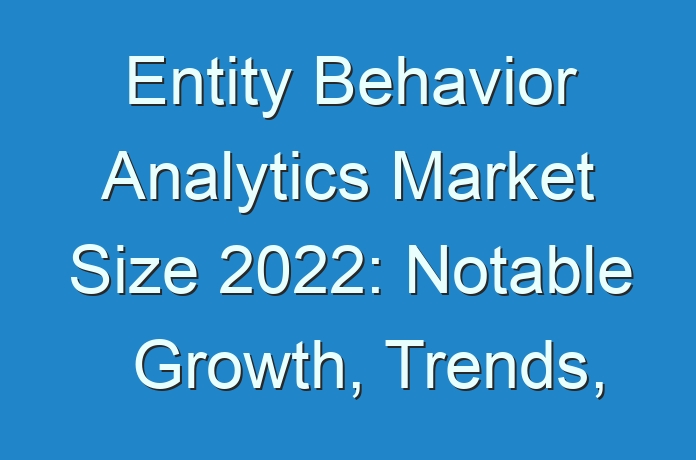 Entity Behavior Analytics Market Size 2022: Notable Growth, Trends,